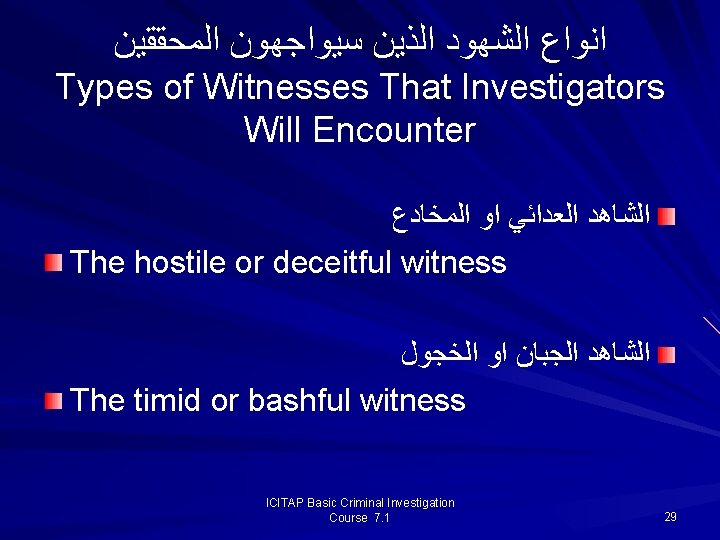 انواع الشهود الذين سيواجهون المحققين
Types of Witnesses That Investigators Will Encounter

الشاهد العدائي او المخادع

The hostile or deceitful witness

الشاهد الجبان او الخجول

The timid or bashful witness

ICITAP Basic Criminal Investigation Course 7.1

29